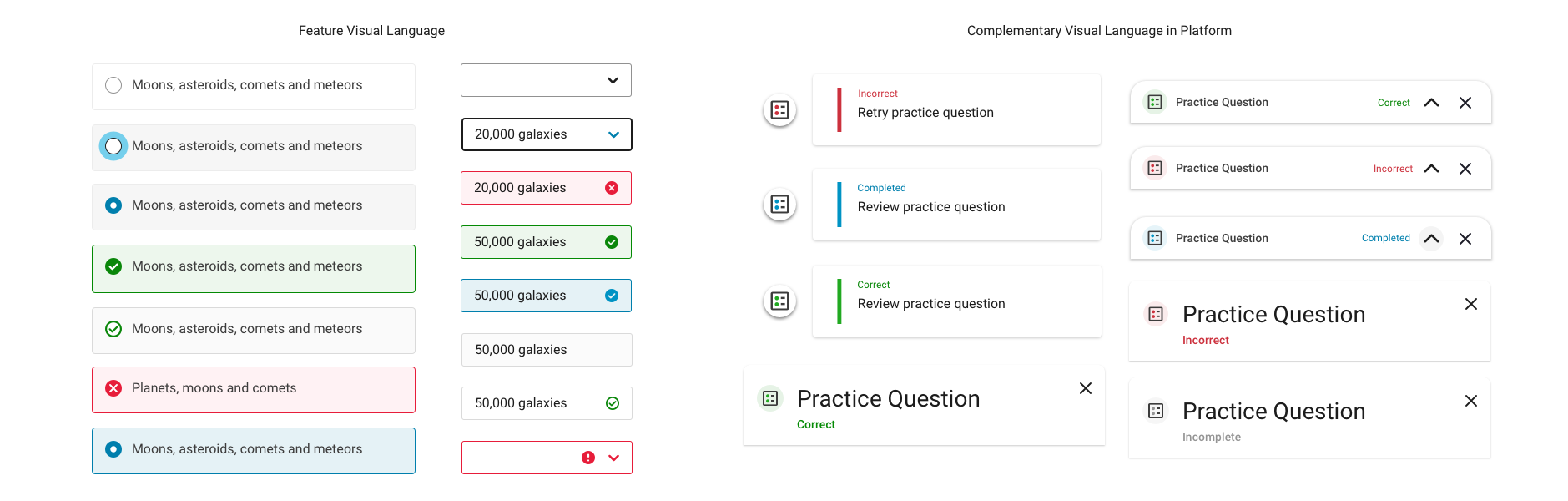 Feature Visual Language

Moons, asteroids, comets and meteors

Moons, asteroids, comets and meteors

Moons, asteroids, comets and meteors

Moons, asteroids, comets and meteors

Moons, asteroids, comets and meteors

Planets, moons and comets

Moons, asteroids, comets and meteors

20,000 galaxies

20,000 galaxies

50,000 galaxies

50,000 galaxies

50,000 galaxies

50,000 galaxies

Complementary Visual Language in Platform

Incorrect
Retry practice question

Completed
Review practice question

Correct
Review practice question

Practice Question
Correct

Practice Question Correct

Practice Question Incorrect

Practice Question Completed

Practice Question
Incorrect

Practice Question
Incomplete